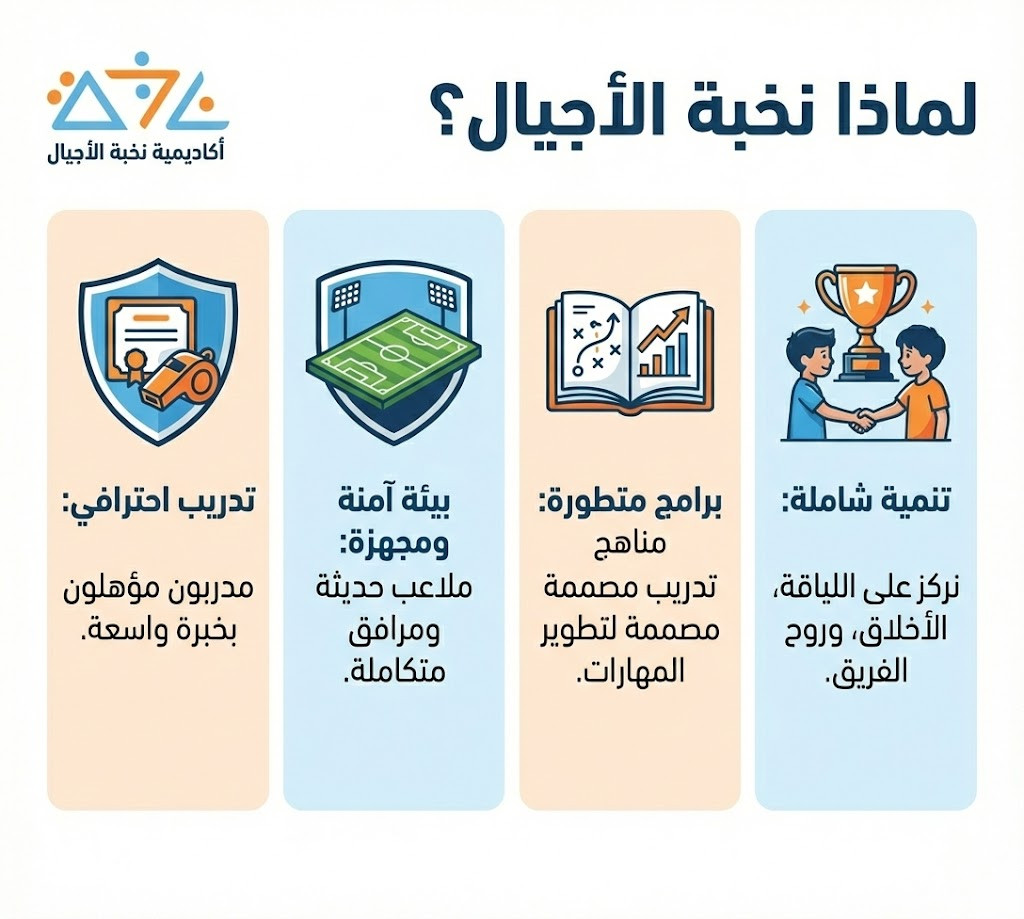 لماذا نخبة الأجيال؟

أكاديمية نخبة الأجيال

تنمية شاملة:
نركز على اللياقة، الأخلاق، وروح الفريق.

برامج متطورة:
مناهج تدريب مصممة مصممة لتطوير المهارات.

بيئة آمنة ومجهزة:
ملاعب حديثة ومرافق متكاملة.

تدريب احترافي:
مدربون مؤهلون بخبرة واسعة.